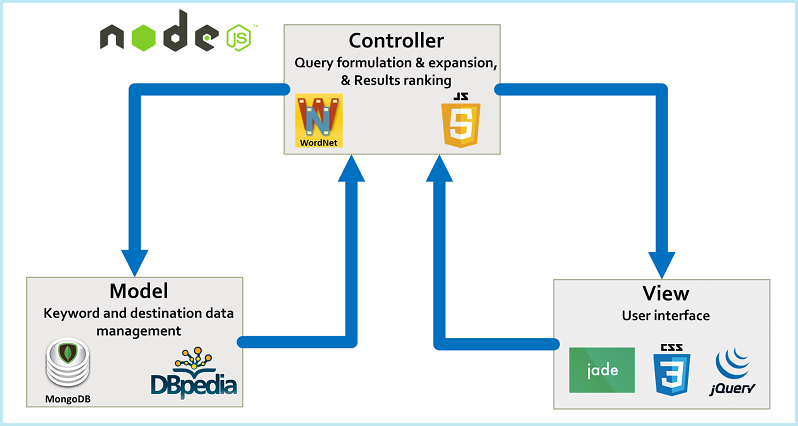 node JS

Controller
Query formulation & expansion, & Results ranking

WordNet

JS 5

Model
Keyword and destination data management

MongoDB

DBpedia

View
User interface

jade

CSS 3

jQuery